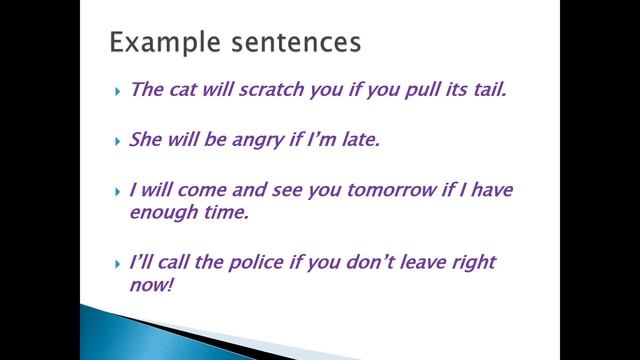 Example sentences

The cat will scratch you if you pull its tail.

She will be angry if I'm late.

I will come and see you tomorrow if I have enough time.

I'll call the police if you don't leave right now!